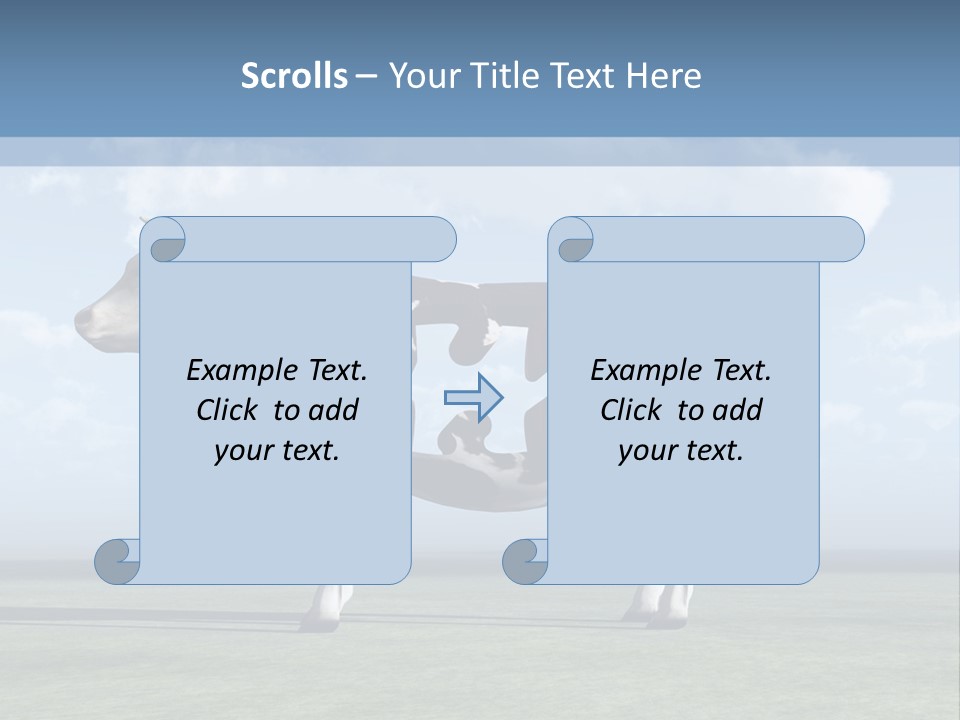 Scrolls – Your Title Text Here

Example Text. Click to add your text.

Example Text. Click to add your text.